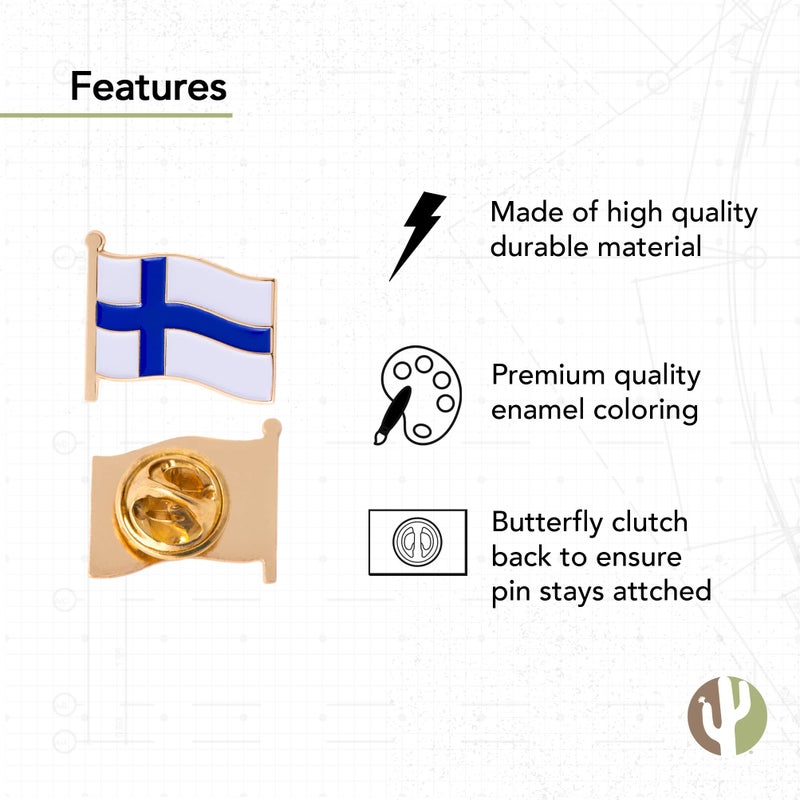 Features

Made of high quality durable material

Premium quality enamel coloring

Butterfly clutch back to ensure pin stays attched